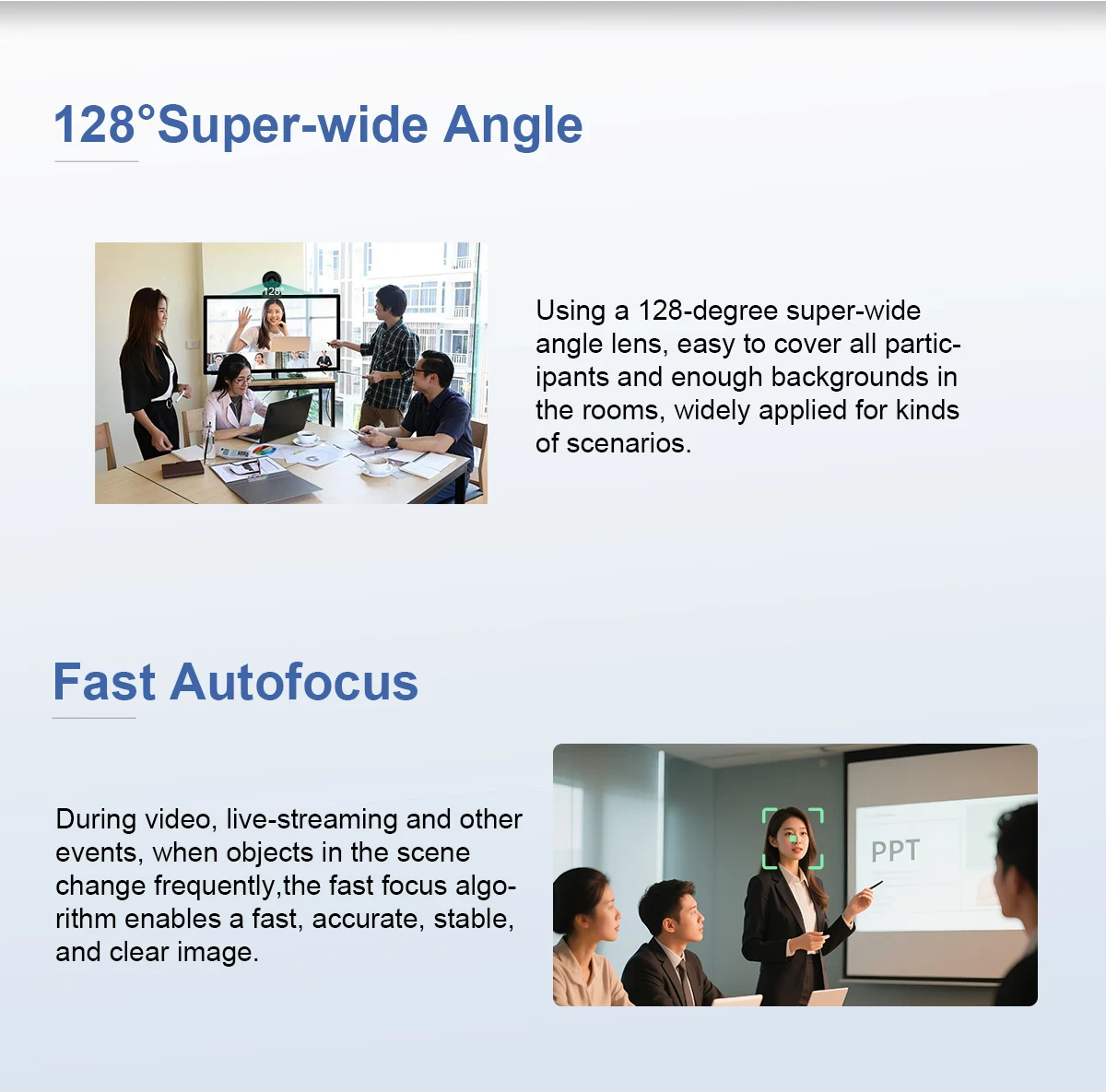 128°Super-wide Angle

128°

Using a 128-degree super-wide angle lens, easy to cover all participants and enough backgrounds in the rooms, widely applied for kinds of scenarios.

Fast Autofocus

During video, live-streaming and other events, when objects in the scene change frequently,the fast focus algorithm enables a fast, accurate, stable, and clear image.

PPT